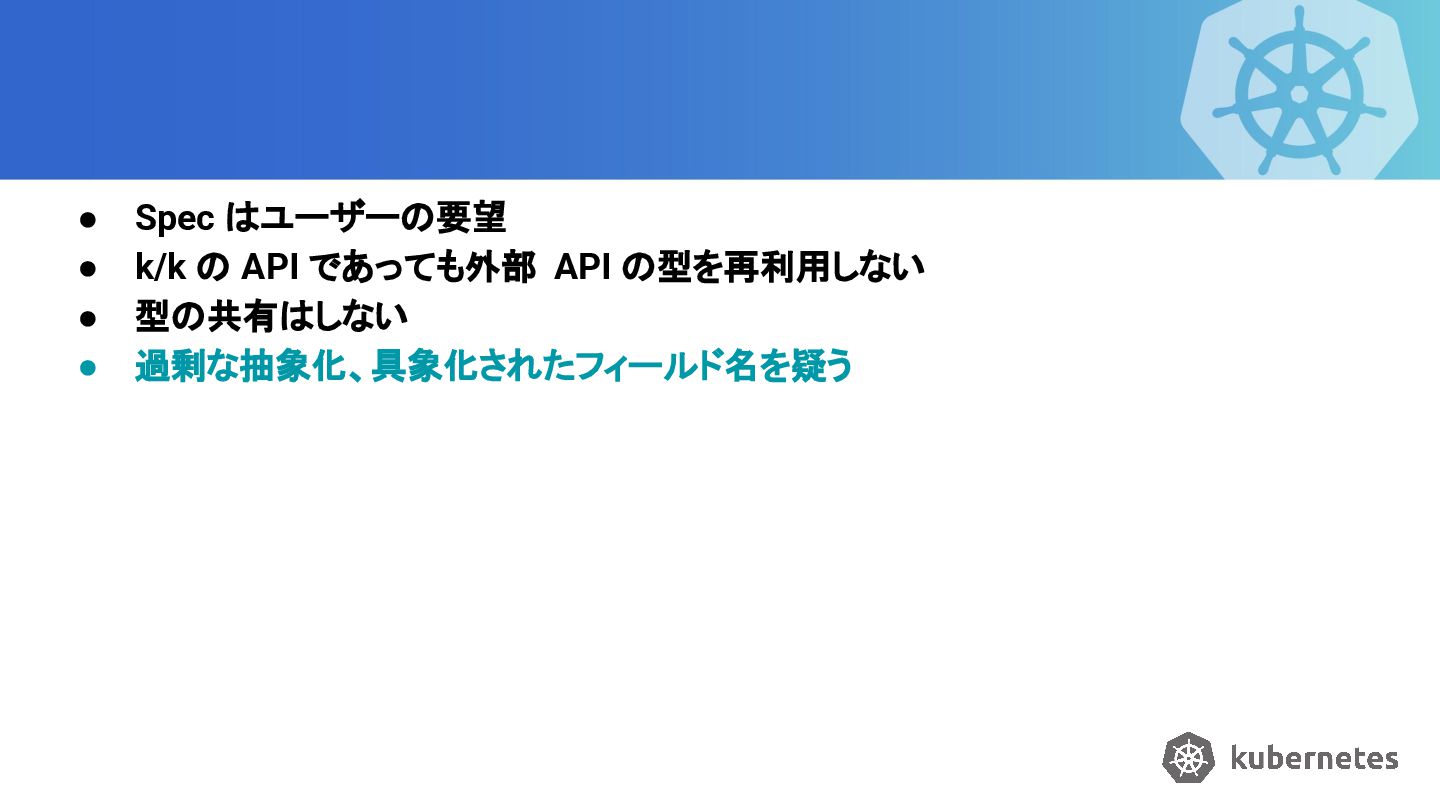 ● Spec はユーザーの要望
● k/k の API であっても外部 API の型を再利用しない
● 型の共有はしない
● 過剰な抽象化、具象化されたフィールド名を疑う

kubernetes